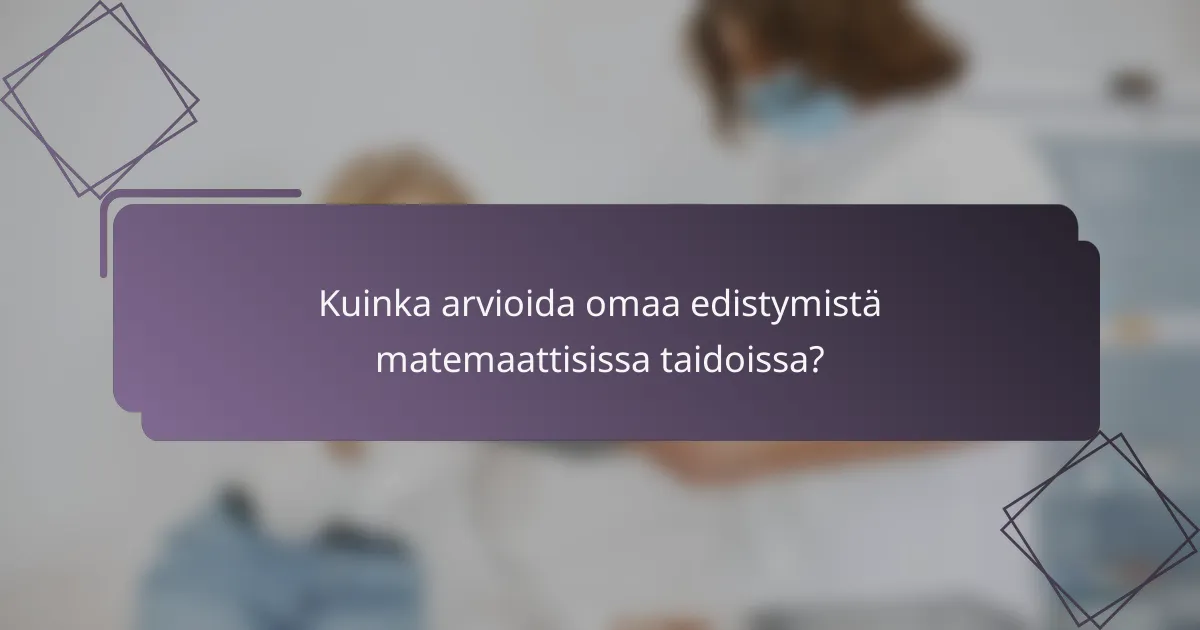 Kuinka arvioida omaa edistymistä matemaattisissa taidoissa?